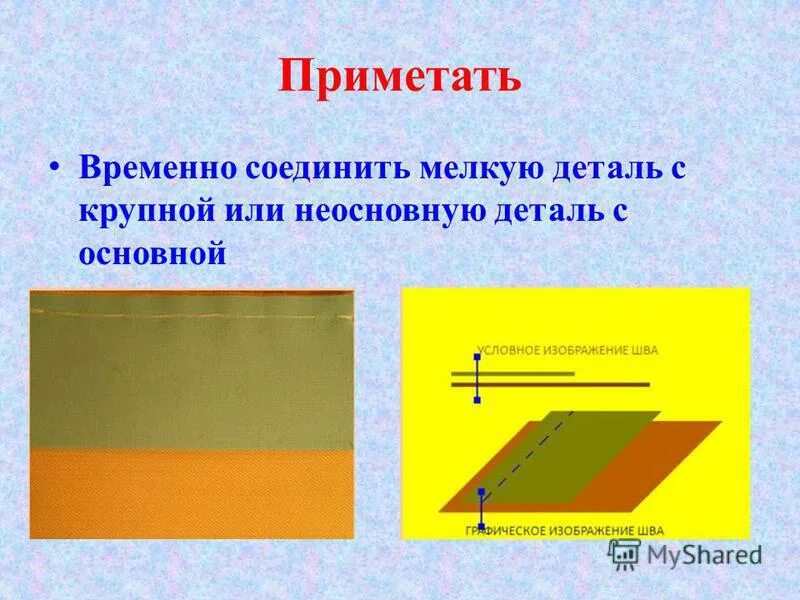 Приметать

• Временно соединить мелкую деталь с крупной или неосновную деталь с основной

УСЛОВНОЕ ИЗОБРАЖЕНИЕ ШВА

ГРАФИЧЕСКОЕ ИЗОБРАЖЕНИЕ ШВА

MyShared